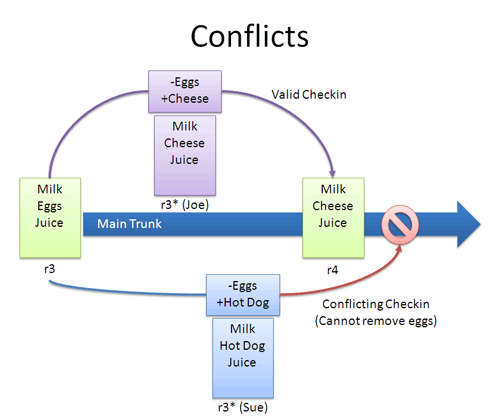 Conflicts

-Eggs
+Cheese

Valid Checkin

Milk
Cheese
Juice

r3* (Joe)

Milk
Eggs
Juice

Main Trunk

Milk
Cheese
Juice

r3

r4

-Eggs
+Hot Dog

Conflicting Checkin
(Cannot remove eggs)

Milk
Hot Dog
Juice

r3* (Sue)